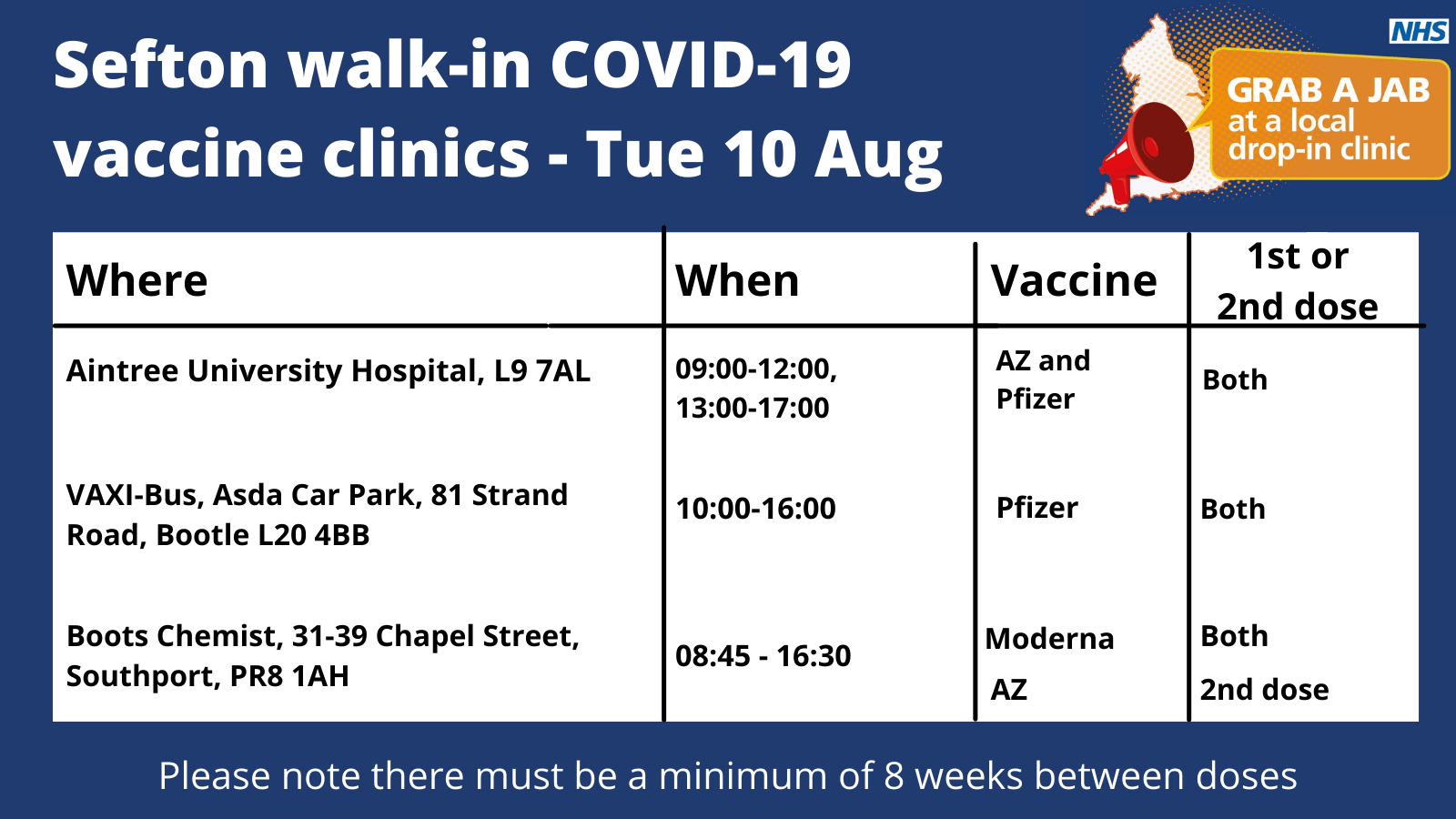 Sefton walk-in COVID-19 vaccine clinics - Tue 10 Aug

NHS

GRAB A JAB at a local drop-in clinic

| Where | When | Vaccine | 1st or 2nd dose |
|---|---|---|---|
| Aintree University Hospital, L9 7AL | 09:00-12:00, 13:00-17:00 | AZ and Pfizer | Both |
| VAXI-Bus, Asda Car Park, 81 Strand Road, Bootle L20 4BB | 10:00-16:00 | Pfizer | Both |
| Boots Chemist, 31-39 Chapel Street, Southport, PR8 1AH | 08:45 - 16:30 | Moderna AZ | Both 2nd dose |

Please note there must be a minimum of 8 weeks between doses